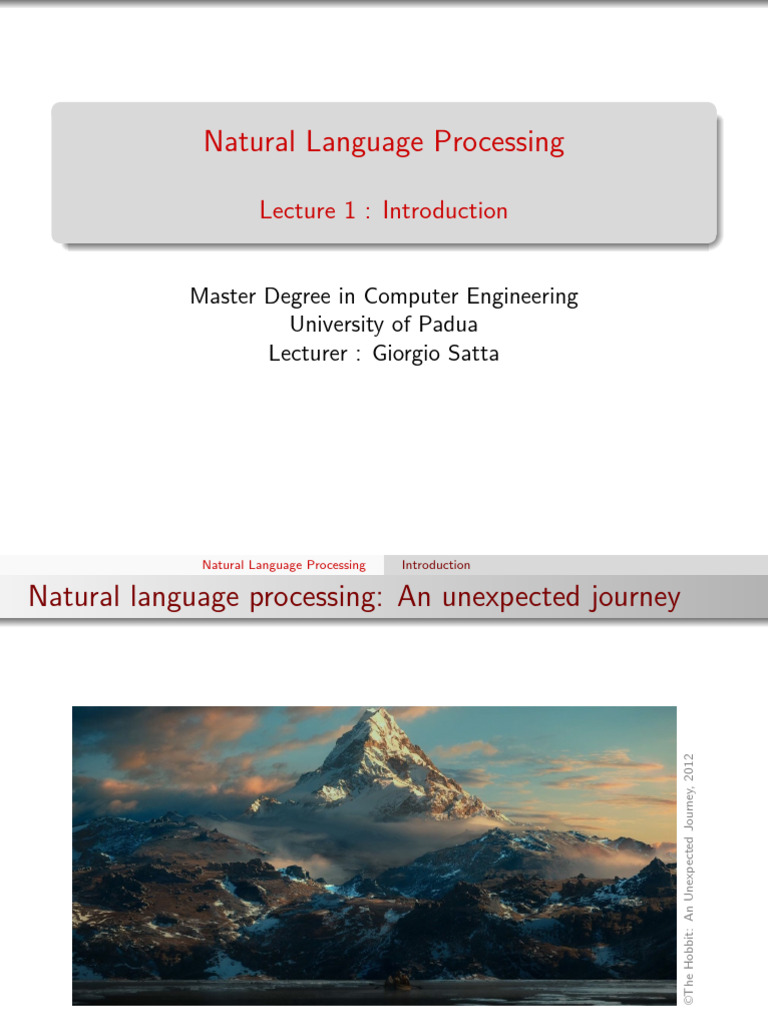 Natural Language Processing

Lecture 1 : Introduction

Master Degree in Computer Engineering
University of Padua
Lecturer : Giorgio Satta

Natural Language Processing Introduction

Natural language processing: An unexpected journey

©The Hobbit: An Unexpected Journey, 2012